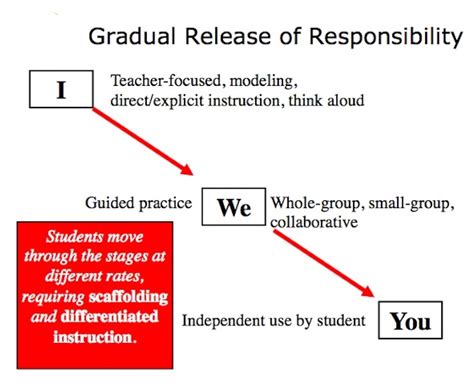 Gradual Release of Responsibility

I

Teacher-focused, modeling, direct/explicit instruction, think aloud

Guided practice

We

Whole-group, small-group, collaborative

Students move through the stages at different rates, requiring scaffolding and differentiated instruction.

Independent use by student

You